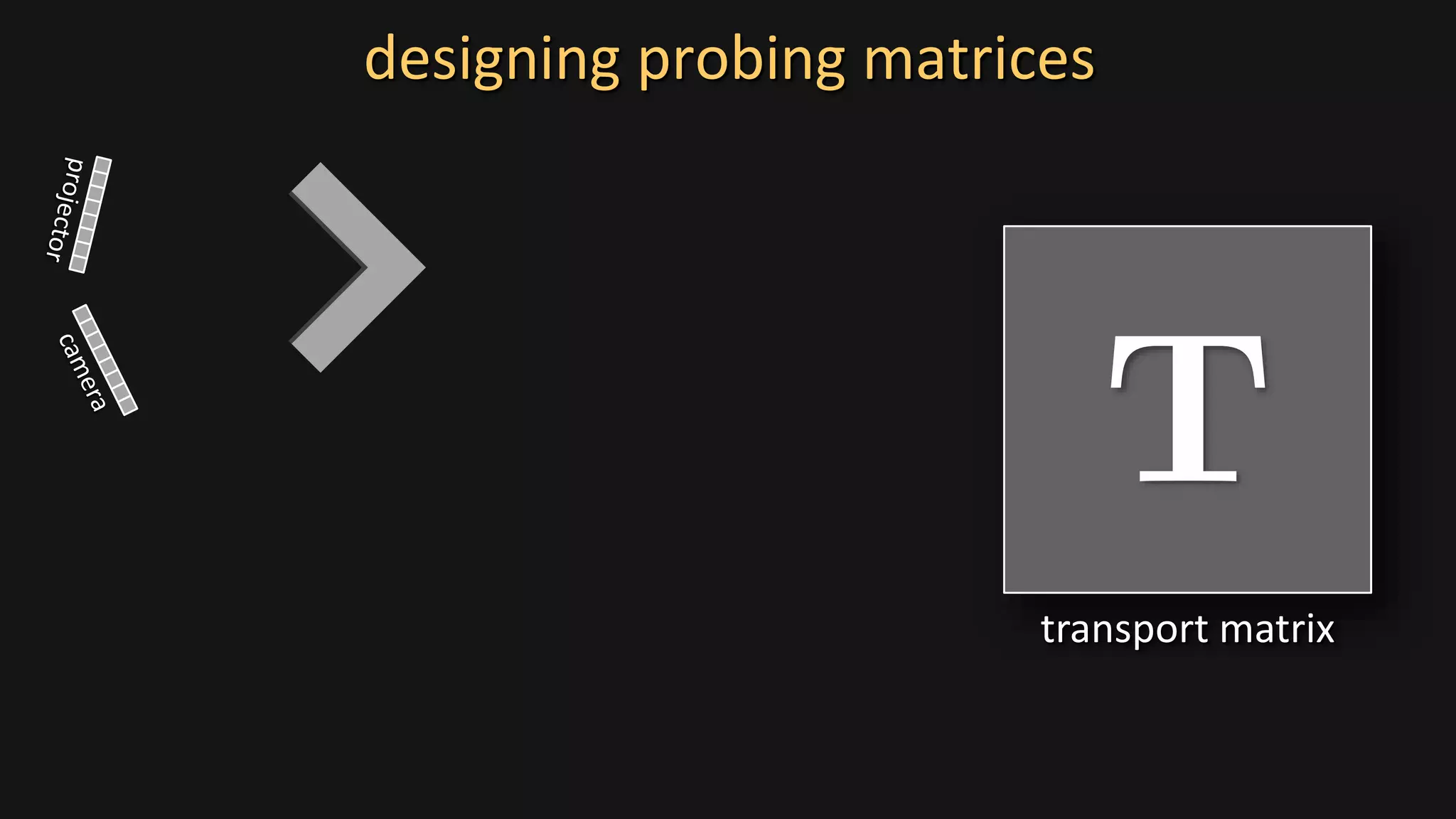 designing probing matrices

projector

camera

T

transport matrix